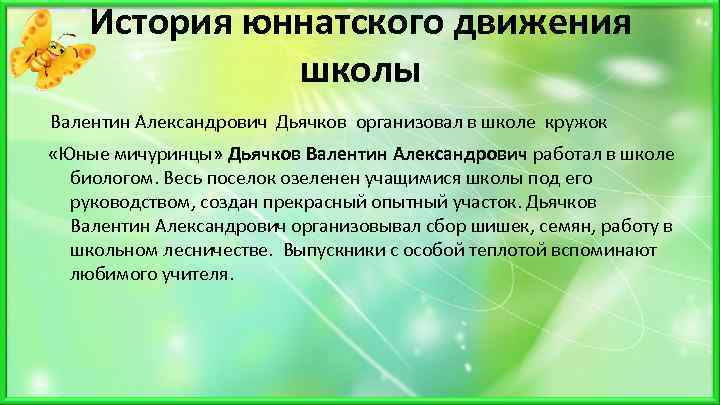 История юннатского движения школы

Валентин Александрович Дьячков организовал в школе кружок

«Юные мичуринцы» Дьячков Валентин Александрович работал в школе биологом. Весь поселок озеленен учащимися школы под его руководством, создан прекрасный опытный участок. Дьячков Валентин Александрович организовывал сбор шишек, семян, работу в школьном лесничестве. Выпускники с особой теплотой вспоминают любимого учителя.